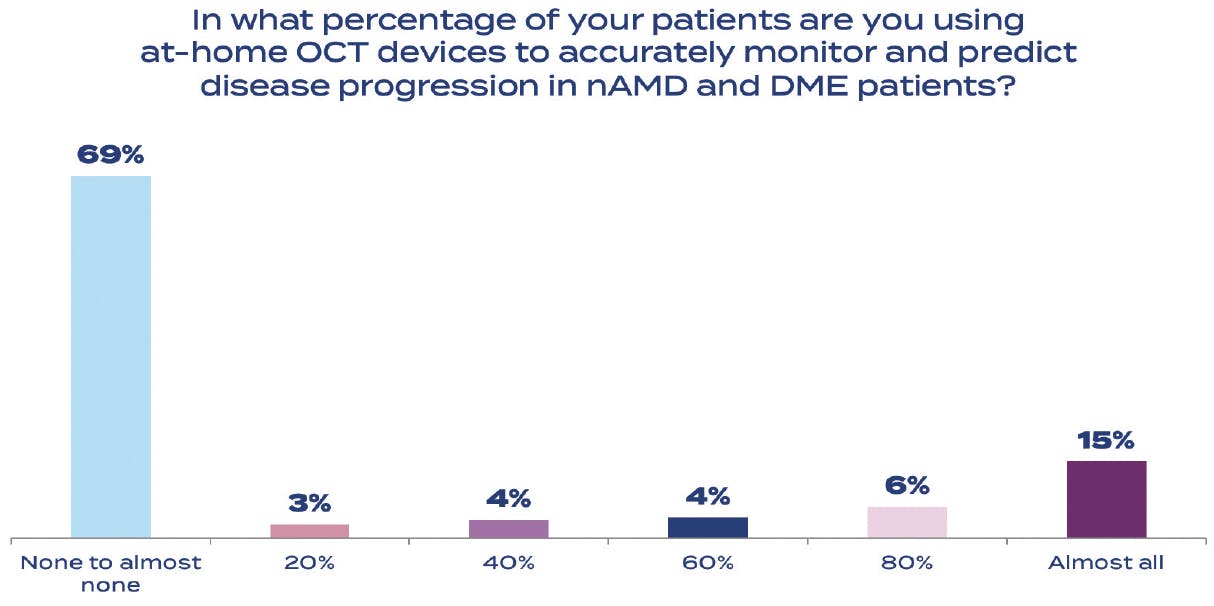 In what percentage of your patients are you using at-home OCT devices to accurately monitor and predict disease progression in nAMD and DME patients?

69%

3%

4%

4%

6%

15%

None to almost none

20%

40%

60%

80%

Almost all